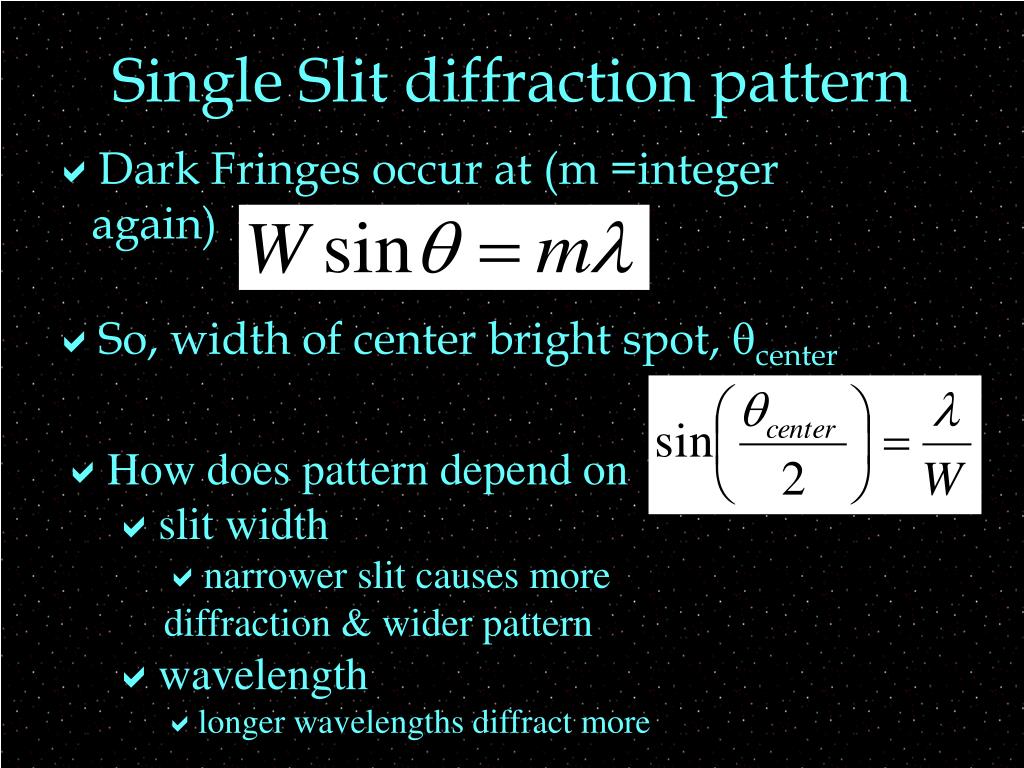 Single Slit diffraction pattern

✔ Dark Fringes occur at (m =integer again) $W \sin\theta = m\lambda$

✔ So, width of center bright spot, $\theta_{center}$

$\sin\left(\frac{\theta_{center}}{2}\right) = \frac{\lambda}{W}$

✔ How does pattern depend on

✔ slit width

✔ narrower slit causes more diffraction & wider pattern

✔ wavelength

✔ longer wavelengths diffract more